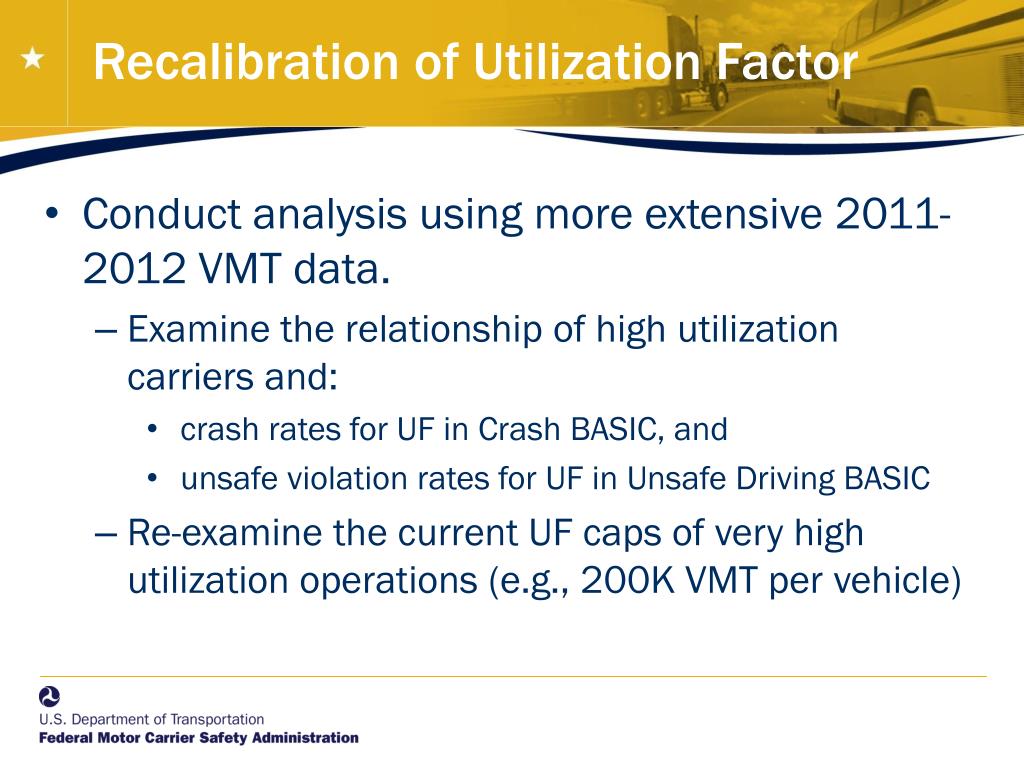 Recalibration of Utilization Factor

• Conduct analysis using more extensive 2011-2012 VMT data.

– Examine the relationship of high utilization carriers and:

• crash rates for UF in Crash BASIC, and

• unsafe violation rates for UF in Unsafe Driving BASIC

– Re-examine the current UF caps of very high utilization operations (e.g., 200K VMT per vehicle)

U.S. Department of Transportation
Federal Motor Carrier Safety Administration